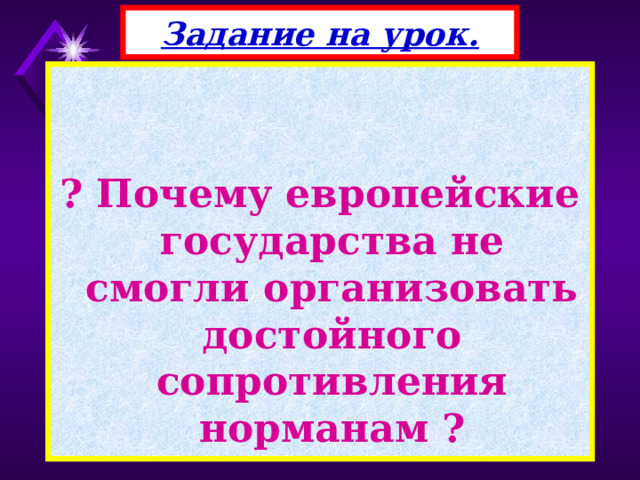 Задание на урок.

? Почему европейские государства не смогли организовать достойного сопротивления норманам ?